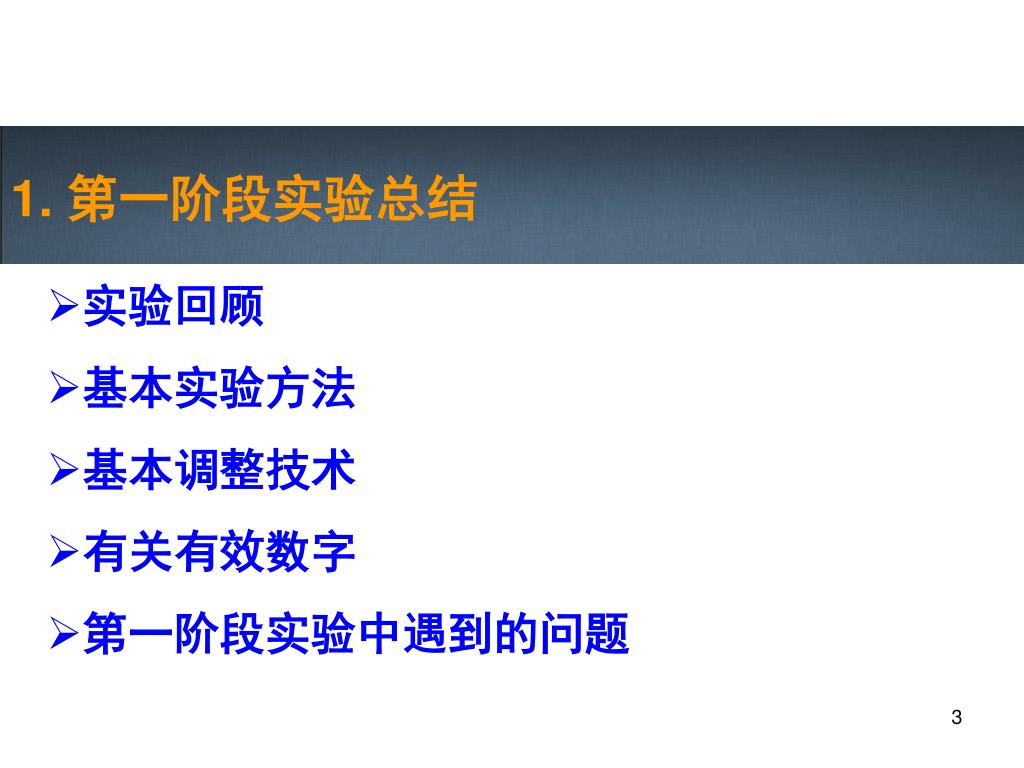 1. 第一阶段实验总结

➢实验回顾

➢基本实验方法

➢基本调整技术

➢有关有效数字

➢第一阶段实验中遇到的问题

3